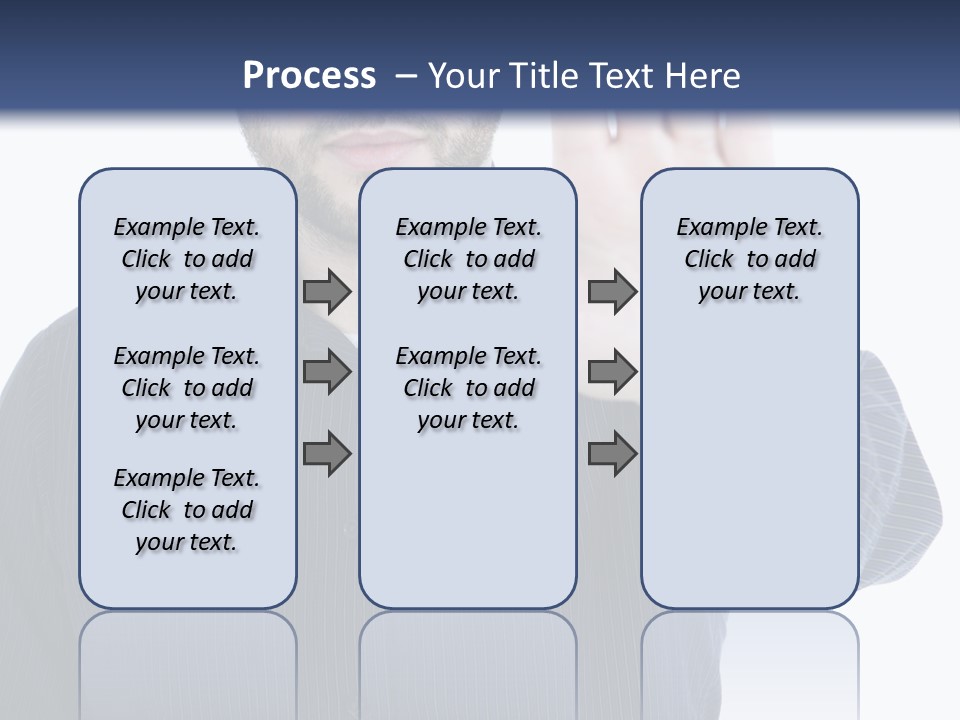 Process – Your Title Text Here

Example Text. Click to add your text.

Example Text. Click to add your text.

Example Text. Click to add your text.

Example Text. Click to add your text.

Example Text. Click to add your text.

Example Text. Click to add your text.